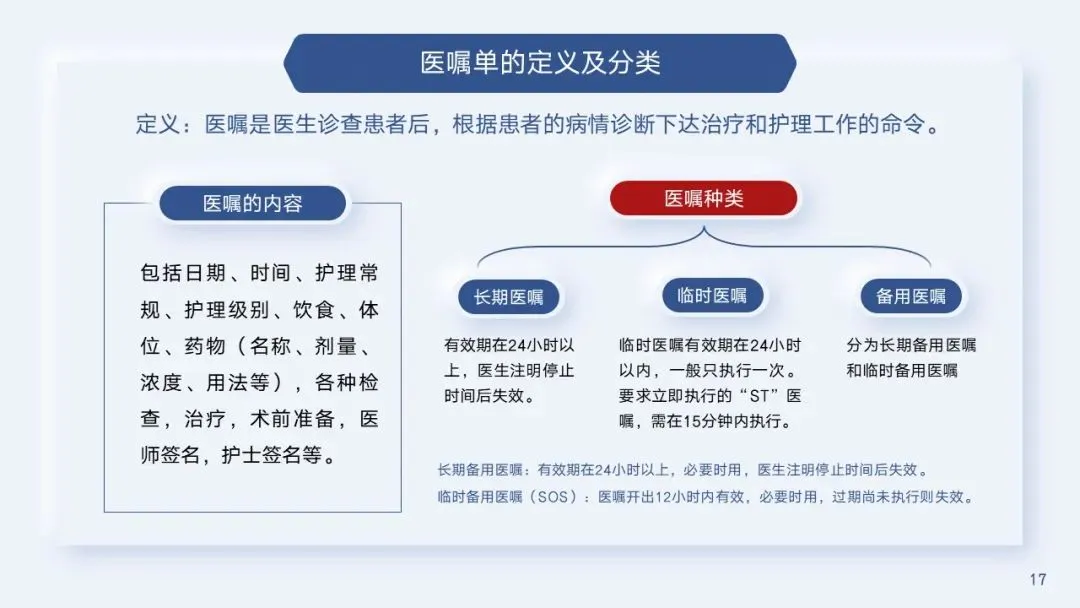 医嘱单的定义及分类

定义：医嘱是医生诊查患者后，根据患者的病情诊断下达治疗和护理工作的命令。

医嘱的内容

包括日期、时间、护理常规、护理级别、饮食、体位、药物（名称、剂量、浓度、用法等），各种检查，治疗，术前准备，医师签名，护士签名等。

医嘱种类

长期医嘱

有效期在24小时以上，医生注明停止时间后失效。

临时医嘱

临时医嘱有效期在24小时以内，一般只执行一次。要求立即执行的“ST”医嘱，需在15分钟内执行。

备用医嘱

分为长期备用医嘱和临时备用医嘱

长期备用医嘱：有效期在24小时以上，必要时用，医生注明停止时间后失效。

临时备用医嘱（SOS）：医嘱开出12小时内有效，必要时用，过期尚未执行则失效。

17